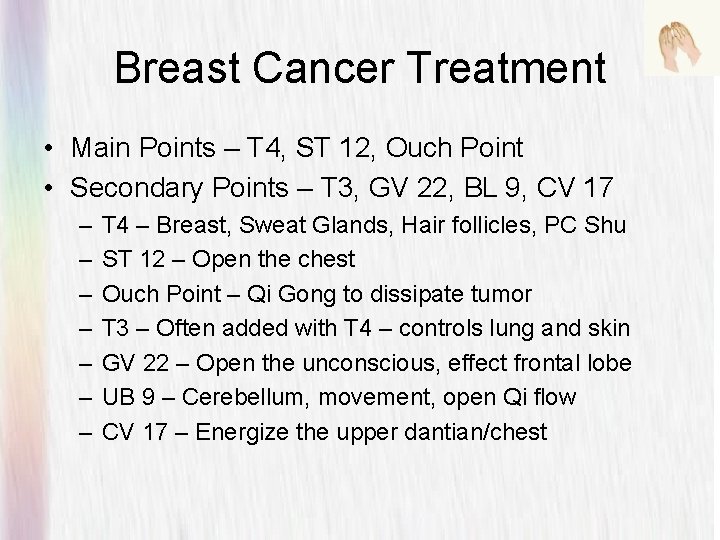 Breast Cancer Treatment

• Main Points – T4, ST 12, Ouch Point
• Secondary Points – T3, GV 22, BL 9, CV 17
– T4 – Breast, Sweat Glands, Hair follicles, PC Shu
– ST 12 – Open the chest
– Ouch Point – Qi Gong to dissipate tumor
– T3 – Often added with T4 – controls lung and skin
– GV 22 – Open the unconscious, effect frontal lobe
– UB 9 – Cerebellum, movement, open Qi flow
– CV 17 – Energize the upper dantian/chest